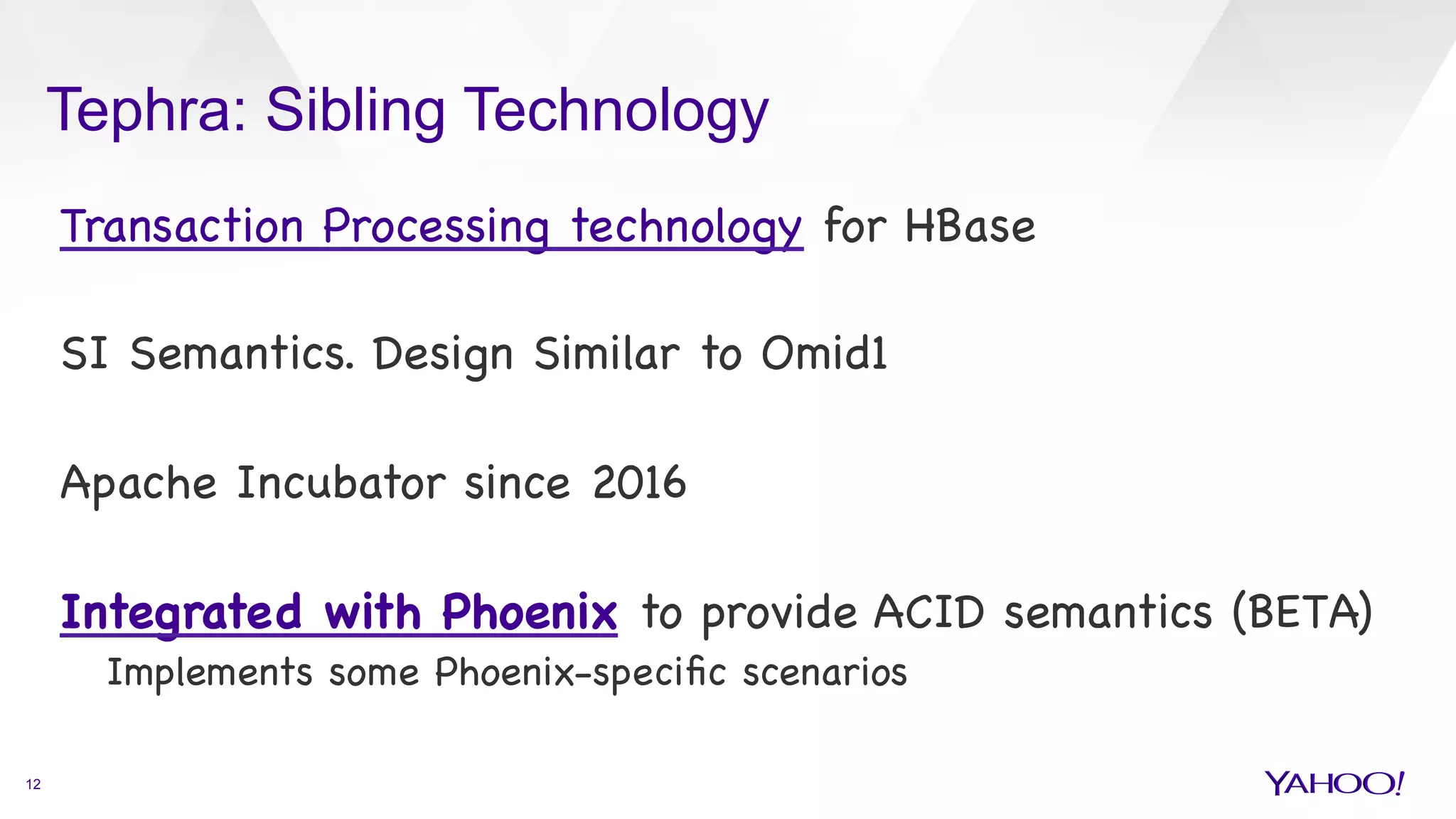 Tephra: Sibling Technology

Transaction Processing technology for HBase

SI Semantics. Design Similar to Omid1

Apache Incubator since 2016

Integrated with Phoenix to provide ACID semantics (BETA)

Implements some Phoenix-specific scenarios

12

YAHOO!